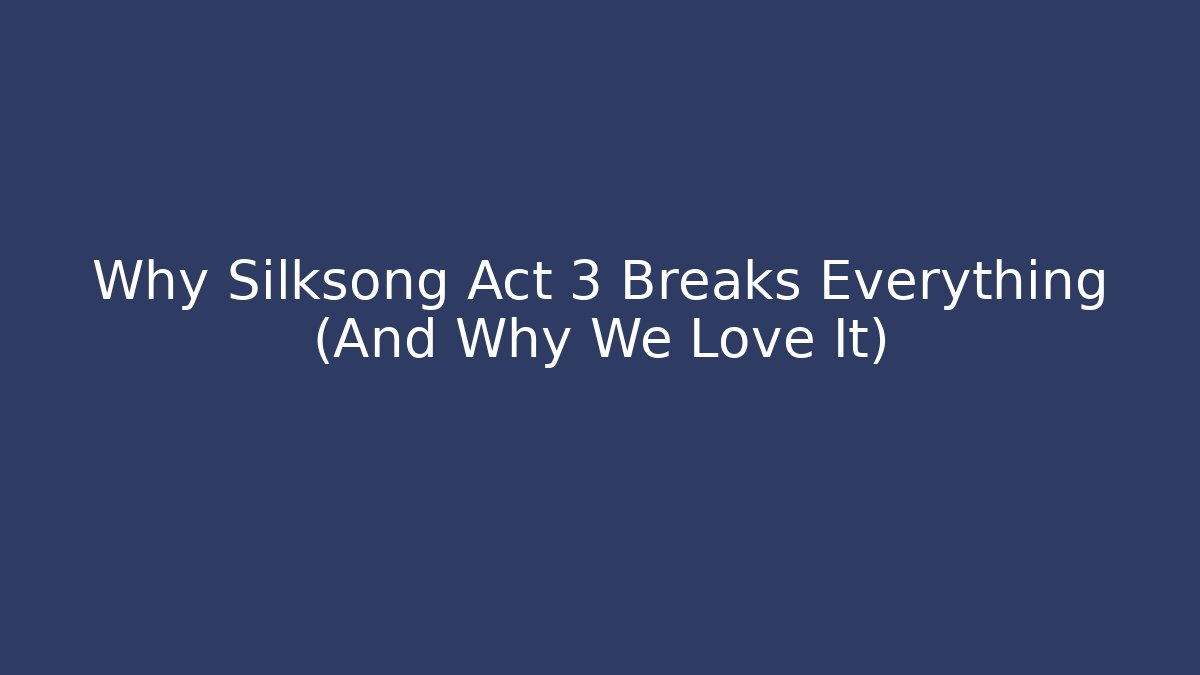 Why Silksong Act 3 Breaks Everything (And Why We Love It)